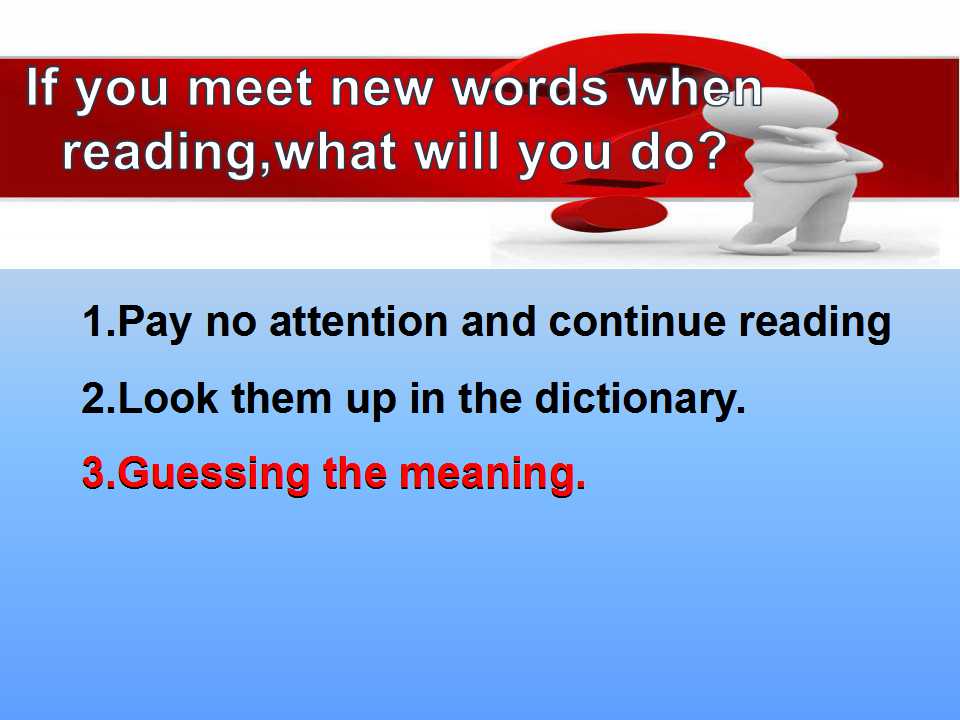 If you meet new words when reading,what will you do?

1.Pay no attention and continue reading

2.Look them up in the dictionary.

3.Guessing the meaning.